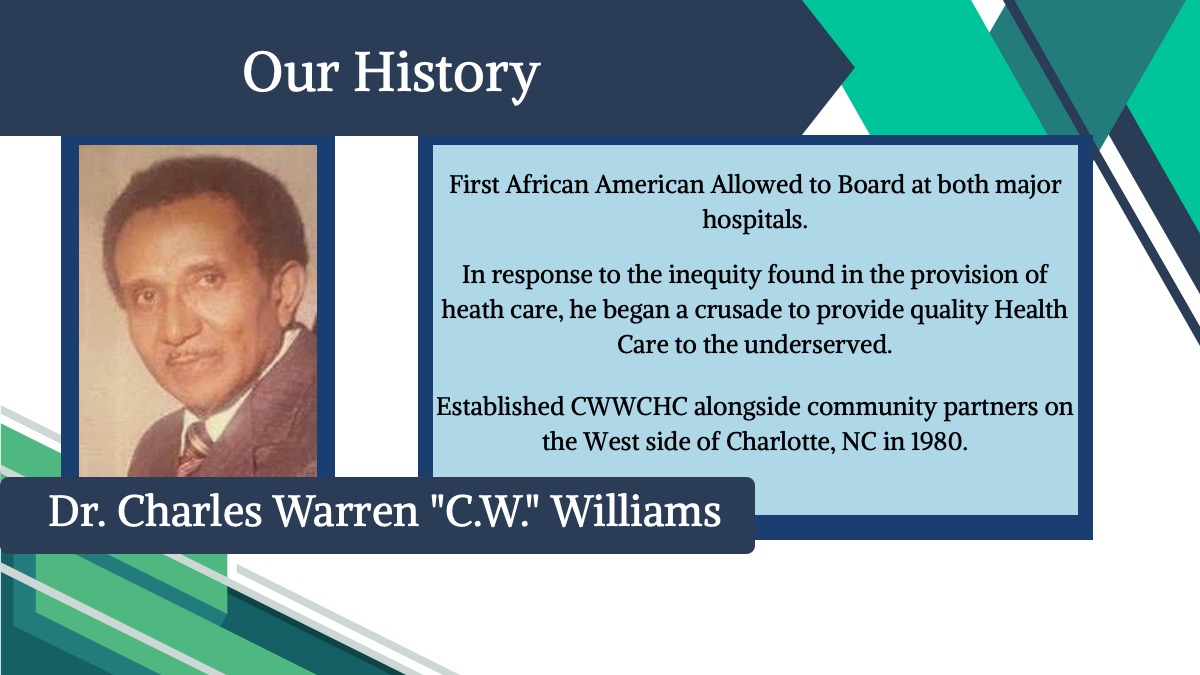 Our History

First African American Allowed to Board at both major hospitals.

In response to the inequity found in the provision of heath care, he began a crusade to provide quality Health Care to the underserved.

Established CWWCHC alongside community partners on the West side of Charlotte, NC in 1980.

Dr. Charles Warren "C.W." Williams